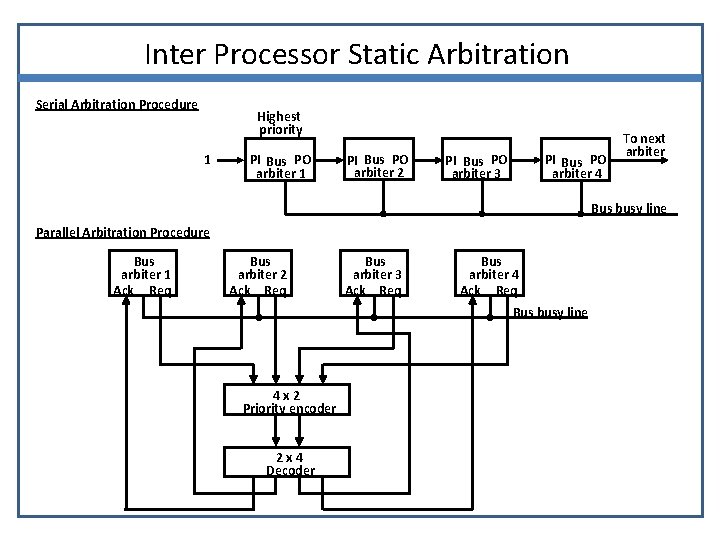 Inter Processor Static Arbitration

Serial Arbitration Procedure

Highest priority

1

PI Bus PO arbiter 1

PI Bus PO arbiter 2

PI Bus PO arbiter 3

PI Bus PO arbiter 4

To next arbiter

Bus busy line

Parallel Arbitration Procedure

Bus arbiter 1 Ack Req

Bus arbiter 2 Ack Req

Bus arbiter 3 Ack Req

Bus arbiter 4 Ack Req

Bus busy line

4 x 2 Priority encoder

2 x 4 Decoder